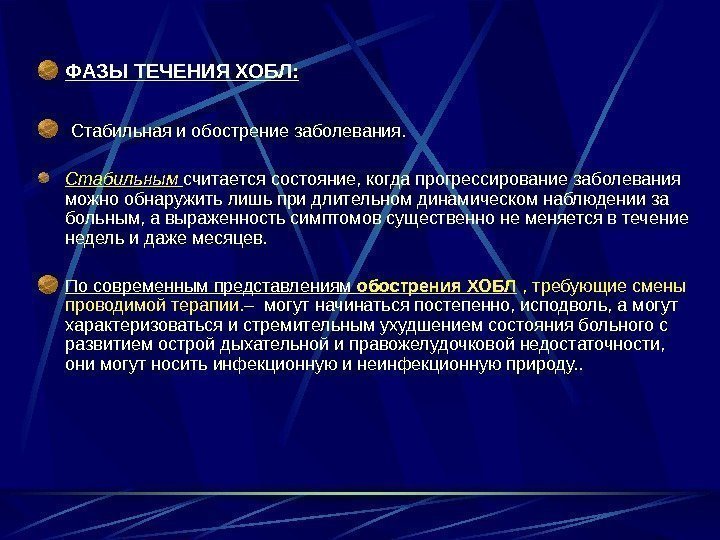 ФАЗЫ ТЕЧЕНИЯ ХОБЛ:

Стабильная и обострение заболевания.

Стабильным считается состояние, когда прогрессирование заболевания можно обнаружить лишь при длительном динамическом наблюдении за больным, а выраженность симптомов существенно не меняется в течение недель и даже месяцев.

По современным представлениям обострения ХОБЛ , требующие смены проводимой терапии.– могут начинаться постепенно, исподволь, а могут характеризоваться и стремительным ухудшением состояния больного с развитием острой дыхательной и правожелудочковой недостаточности, они могут носить инфекционную и неинфекционную природу..